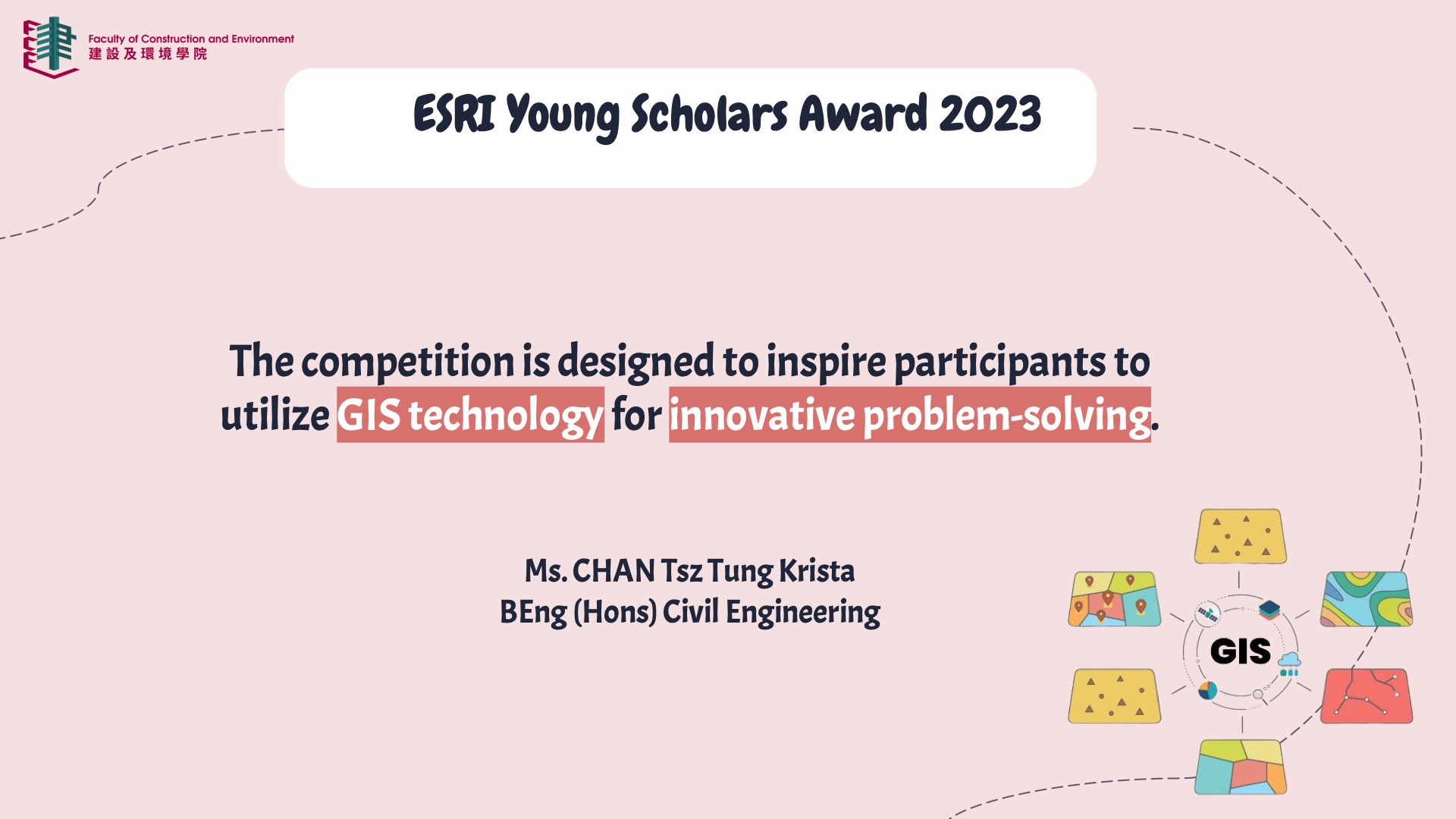 Faculty of Construction and Environment
建設及環境學院

ESRI Young Scholars Award 2023

The competition is designed to inspire participants to utilize GIS technology for innovative problem-solving.

Ms. CHAN Tsz Tung Krista
BEng (Hons) Civil Engineering

GIS